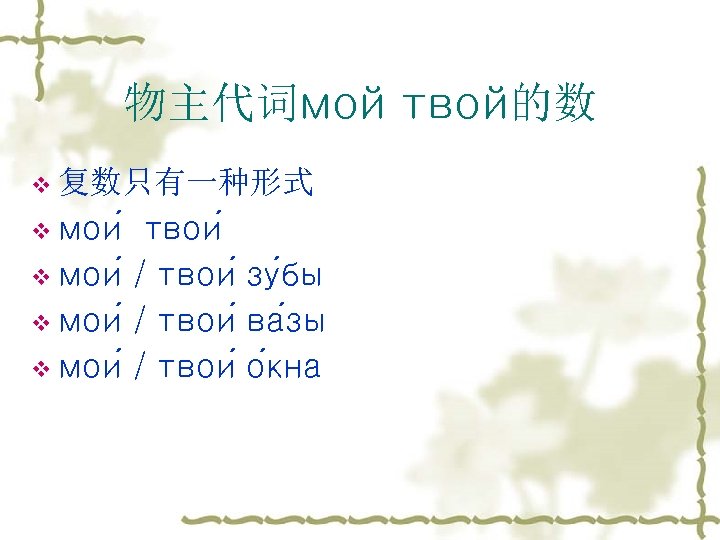 物主代词мой твой的数

❖ 复数只有一种形式
❖ мои́ твои́
❖ мои́ / твои́ зу́бы
❖ мои́ / твои́ ва́зы
❖ мои́ / твои́ о́кна